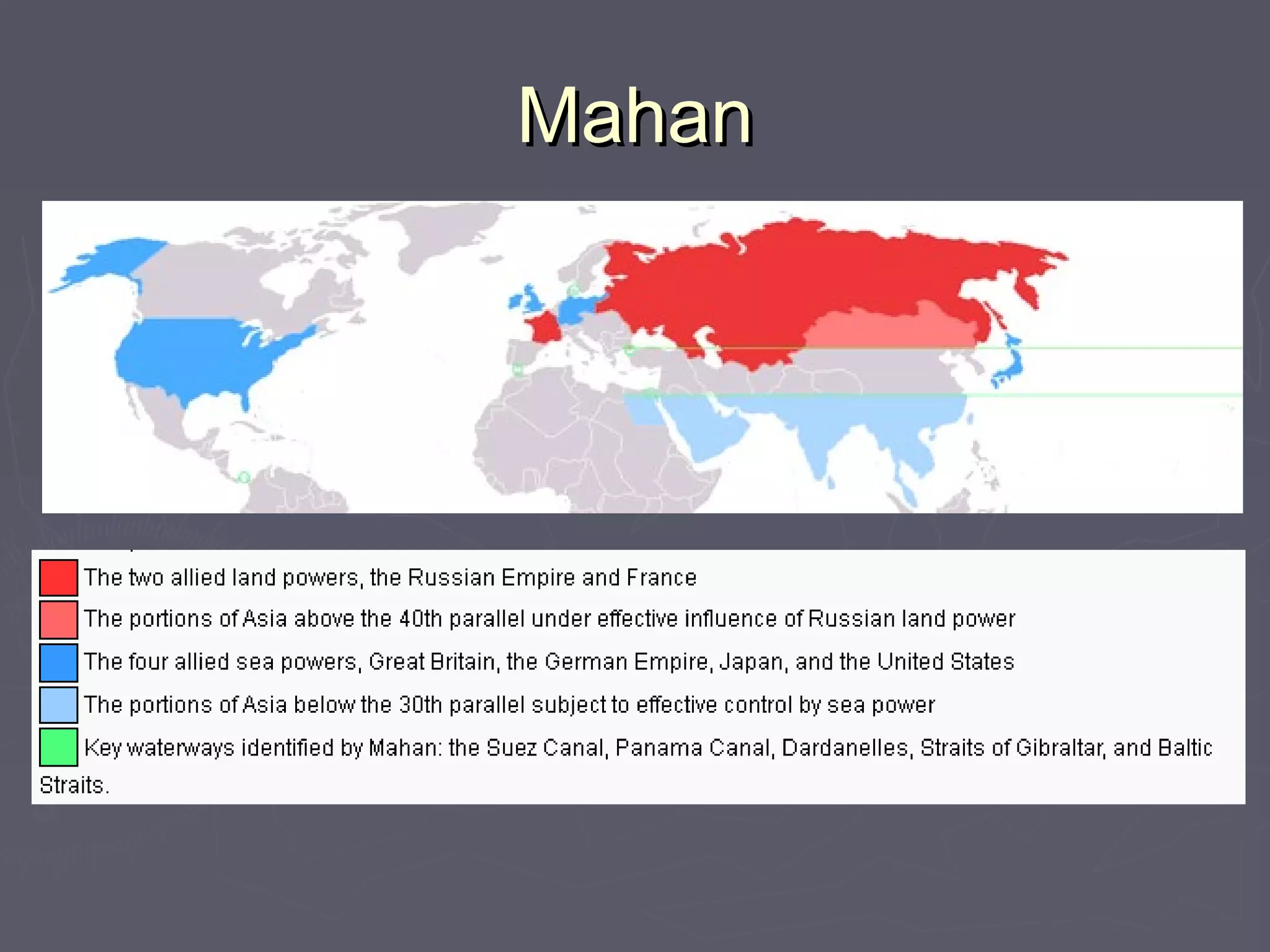 Mahan

The two allied land powers, the Russian Empire and France

The portions of Asia above the 40th parallel under effective influence of Russian land power

The four allied sea powers, Great Britain, the German Empire, Japan, and the United States

The portions of Asia below the 30th parallel subject to effective control by sea power

Key waterways identified by Mahan: the Suez Canal, Panama Canal, Dardanelles, Straits of Gibraltar, and Baltic Straits.